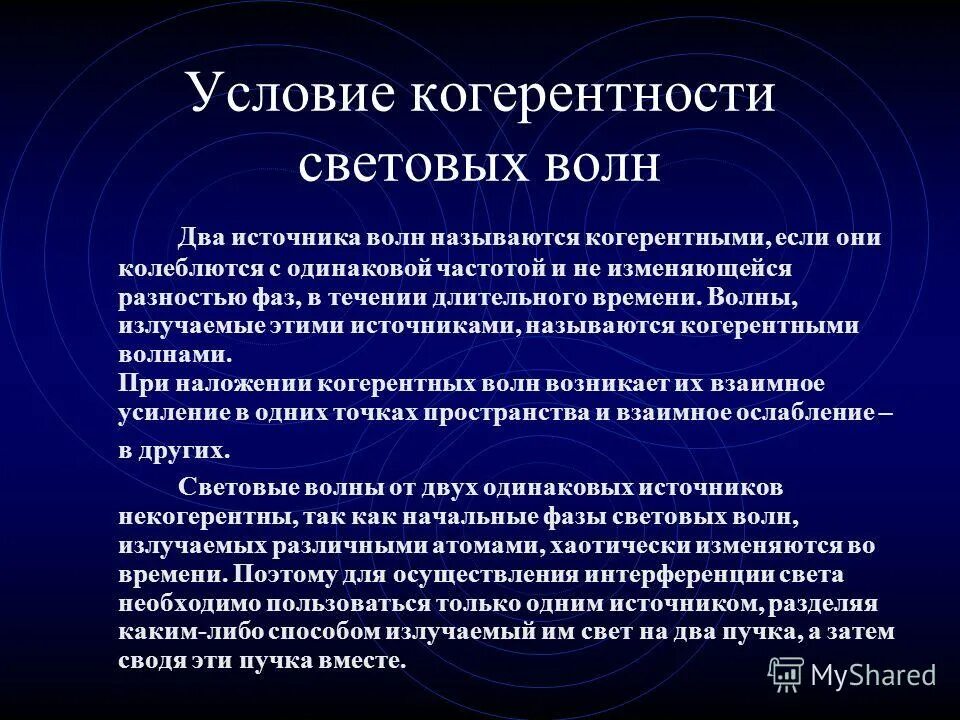 Условие когерентности световых волн

Два источника волн называются когерентными, если они колеблются с одинаковой частотой и не изменяющейся разностью фаз, в течении длительного времени. Волны, излучаемые этими источниками, называются когерентными волнами.
При наложении когерентных волн возникает их взаимное усиление в одних точках пространства и взаимное ослабление – в других.

Световые волны от двух одинаковых источников некогерентны, так как начальные фазы световых волн, излучаемых различными атомами, хаотически изменяются во времени. Поэтому для осуществления интерференции света необходимо пользоваться только одним источником, разделяя каким-либо способом излучаемый им свет на два пучка, а затем сводя эти пучка вместе.

MyShared